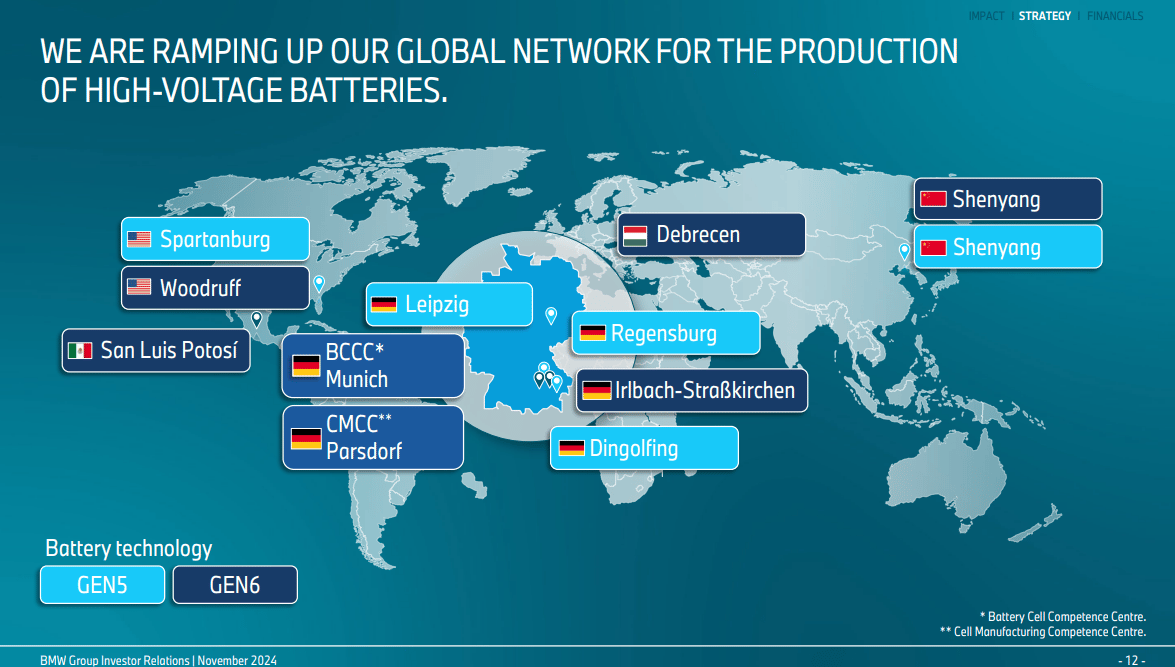 IMPACT | STRATEGY | FINANCIALS

WE ARE RAMPING UP OUR GLOBAL NETWORK FOR THE PRODUCTION OF HIGH-VOLTAGE BATTERIES.

Spartanburg

Woodruff

San Luis Potosí

Leipzig

BCCC* Munich

CMCC** Parsdorf

Debrecen

Regensburg

Irlbach-Straßkirchen

Dingolfing

Shenyang

Shenyang

Battery technology

GEN5

GEN6

* Battery Cell Competence Centre.
** Cell Manufacturing Competence Centre.

BMW Group Investor Relations | November 2024

- 12 -